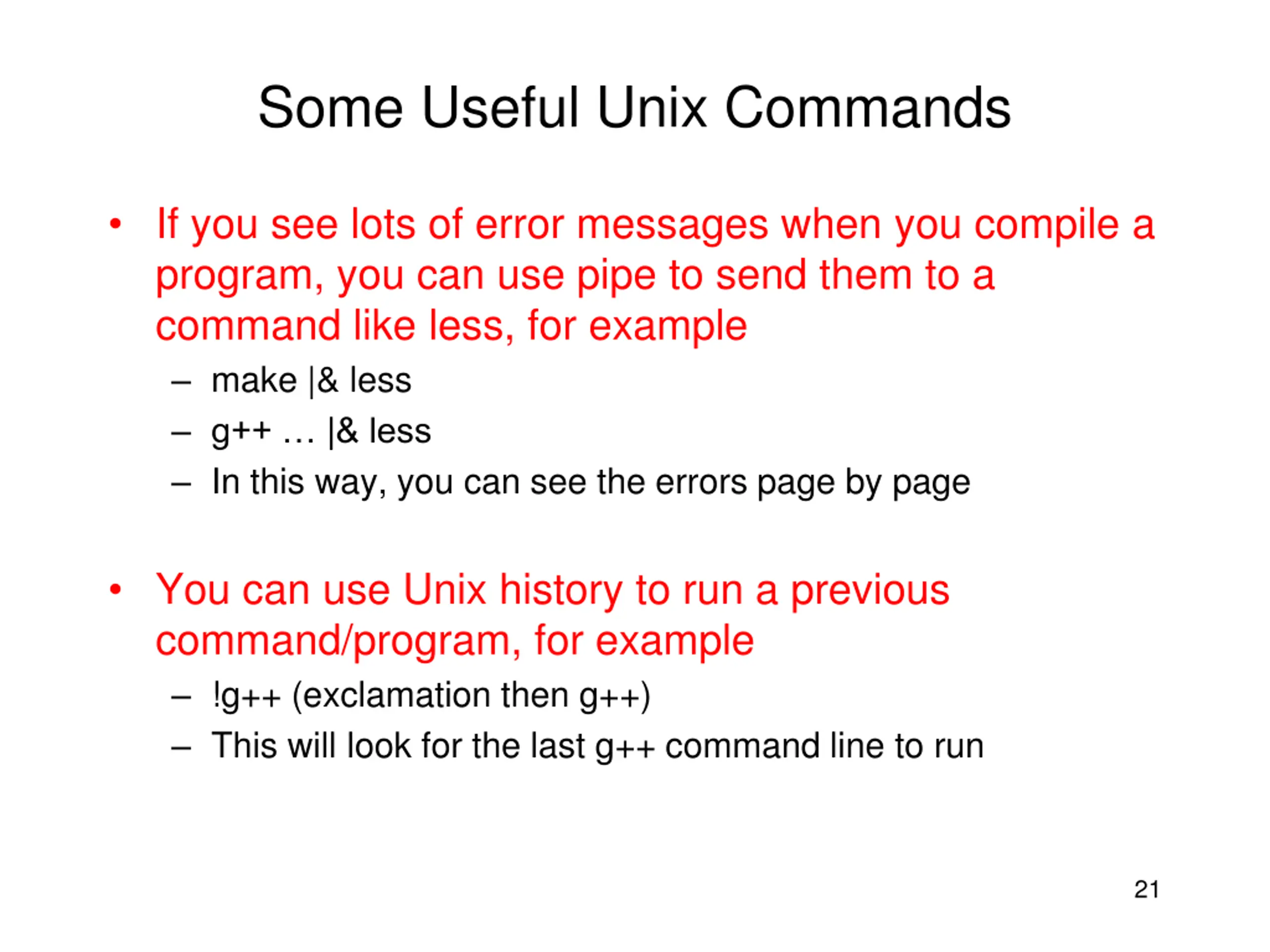 Some Useful Unix Commands

• If you see lots of error messages when you compile a program, you can use pipe to send them to a command like less, for example
 – make |& less
 – g++ … |& less
 – In this way, you can see the errors page by page

• You can use Unix history to run a previous command/program, for example
 – !g++ (exclamation then g++)
 – This will look for the last g++ command line to run

21